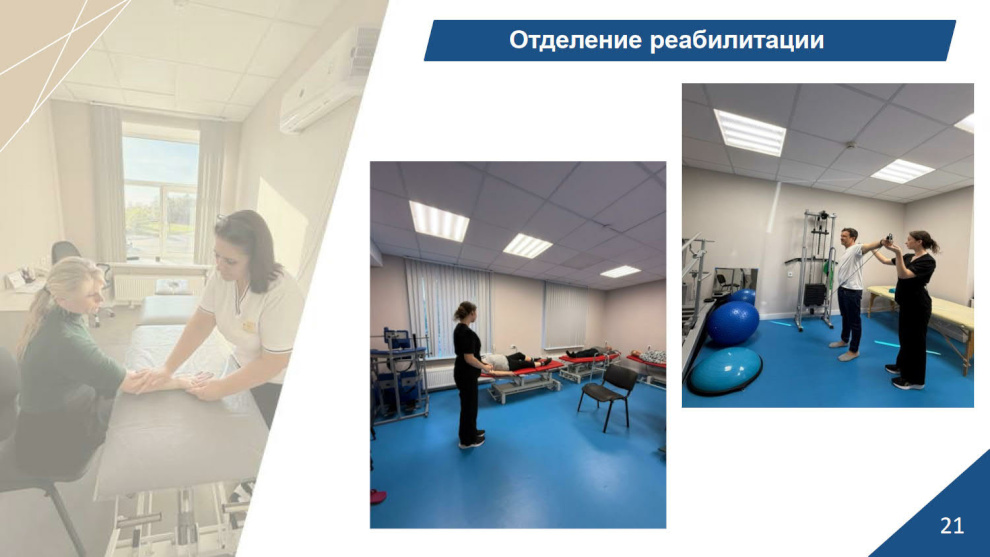 Отделение реабилитации

21